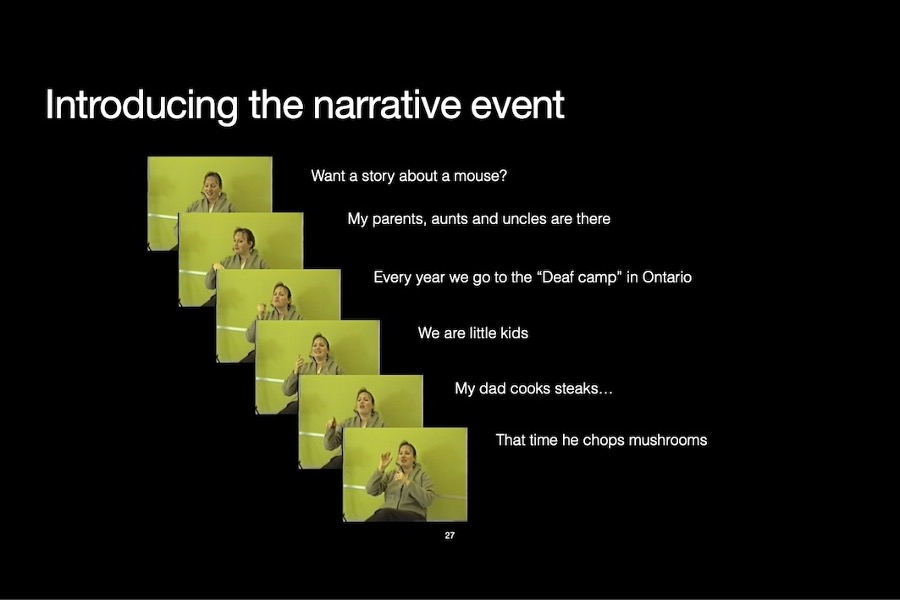 Introducing the narrative event

Want a story about a mouse?

My parents, aunts and uncles are there

Every year we go to the “Deaf camp” in Ontario

We are little kids

My dad cooks steaks…

That time he chops mushrooms

27